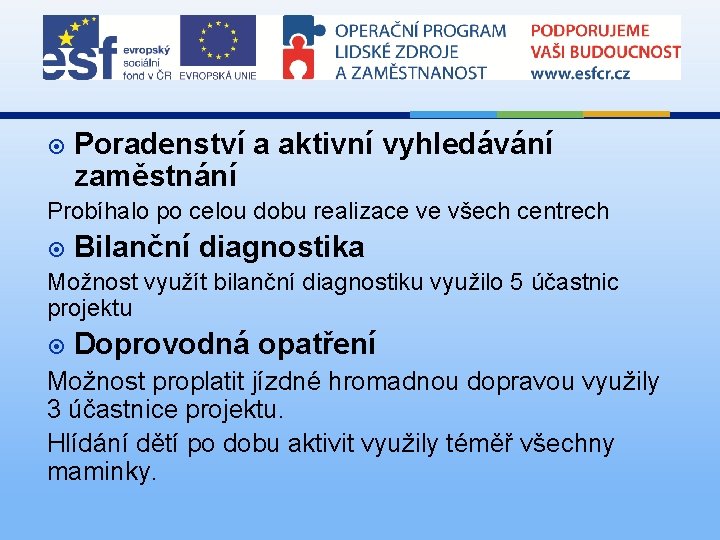 esf evropský sociální fond v ČR

EVROPSKÁ UNIE

OPERAČNÍ PROGRAM LIDSKÉ ZDROJE A ZAMĚSTNANOST

PODPORUJEME VAŠI BUDOUCNOST www.esfcr.cz

Poradenství a aktivní vyhledávání zaměstnání

Probíhalo po celou dobu realizace ve všech centrech

Bilanční diagnostika

Možnost využít bilanční diagnostiku využilo 5 účastnic projektu

Doprovodná opatření

Možnost proplatit jízdné hromadnou dopravou využily 3 účastnice projektu.

Hlídání dětí po dobu aktivit využily téměř všechny maminky.